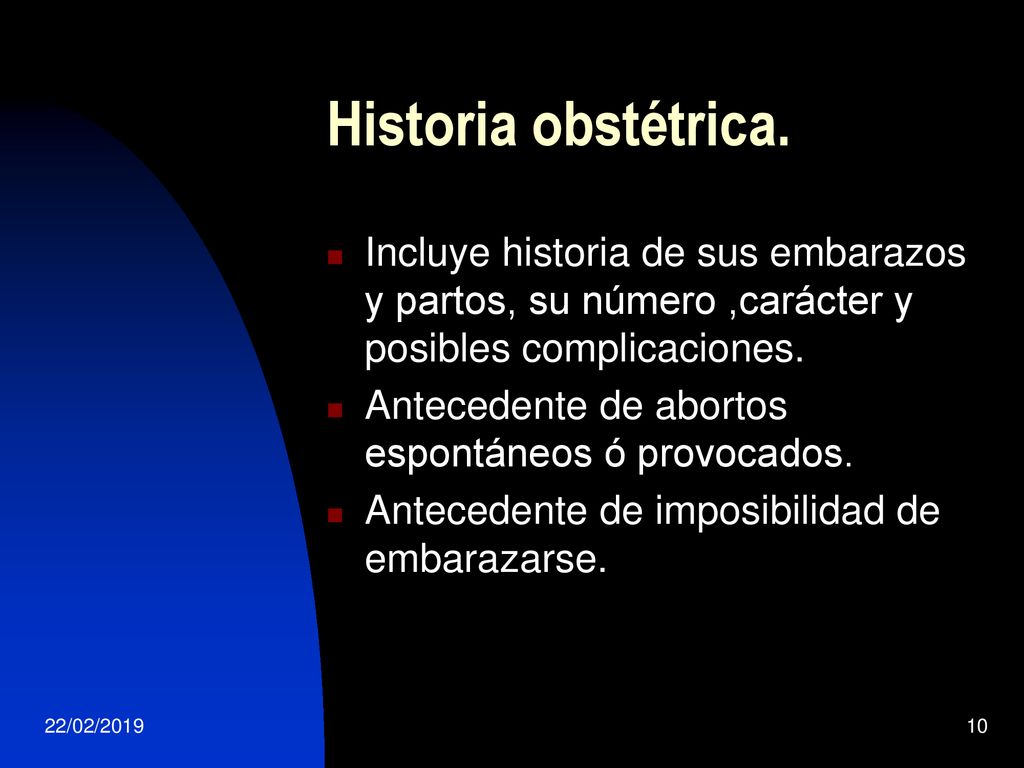 Historia obstétrica.

- Incluye historia de sus embarazos y partos, su número ,carácter y posibles complicaciones.
- Antecedente de abortos espontáneos ó provocados.
- Antecedente de imposibilidad de embarazarse.

22/02/2019

10